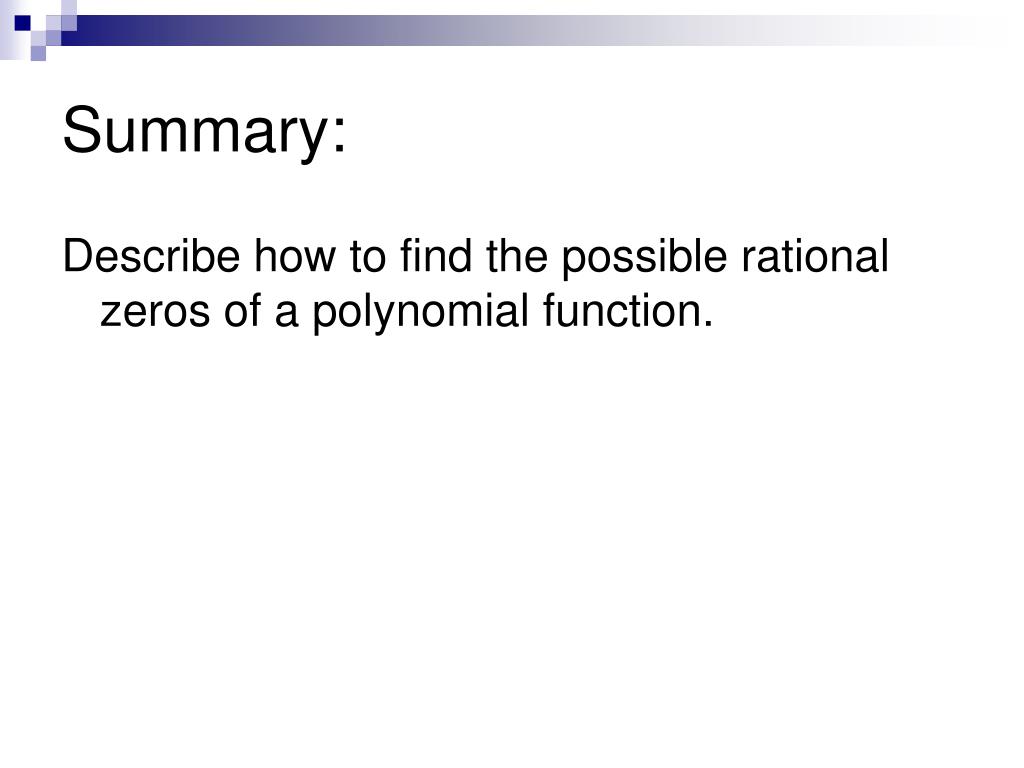 Summary:

Describe how to find the possible rational zeros of a polynomial function.